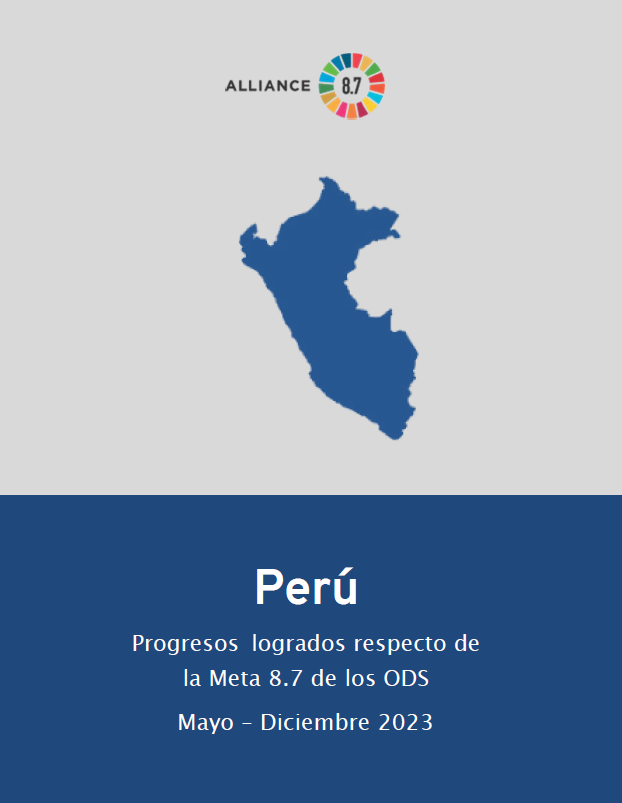 ALLIANCE 8.7

Perú

Progresos logrados respecto de la Meta 8.7 de los ODS

Mayo – Diciembre 2023